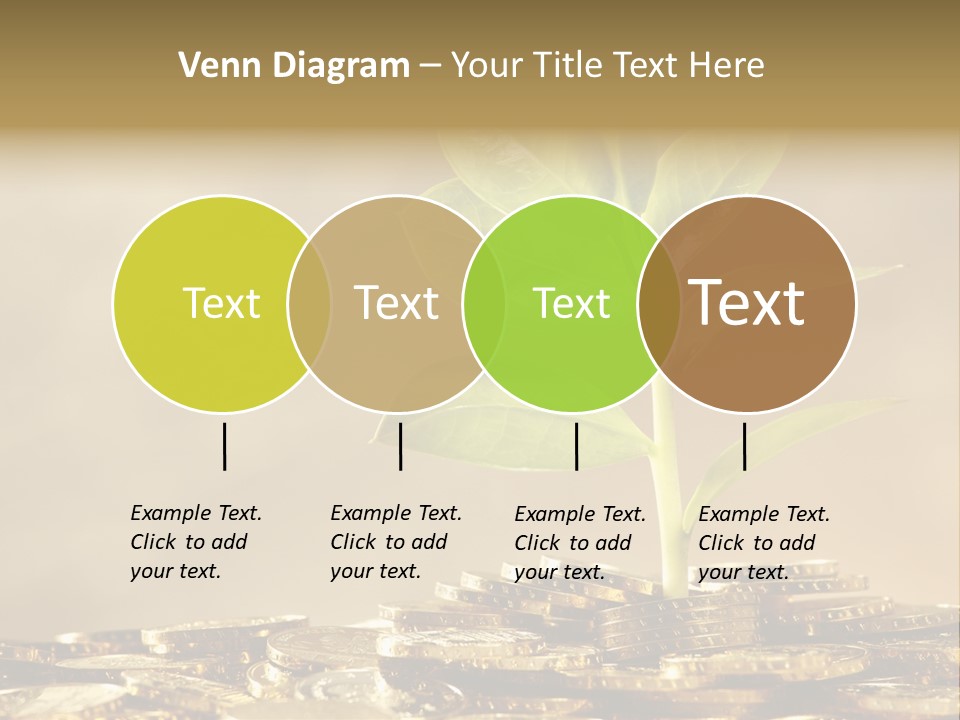 Venn Diagram – Your Title Text Here

Text

Text

Text

Text

Example Text. Click to add your text.

Example Text. Click to add your text.

Example Text. Click to add your text.

Example Text. Click to add your text.